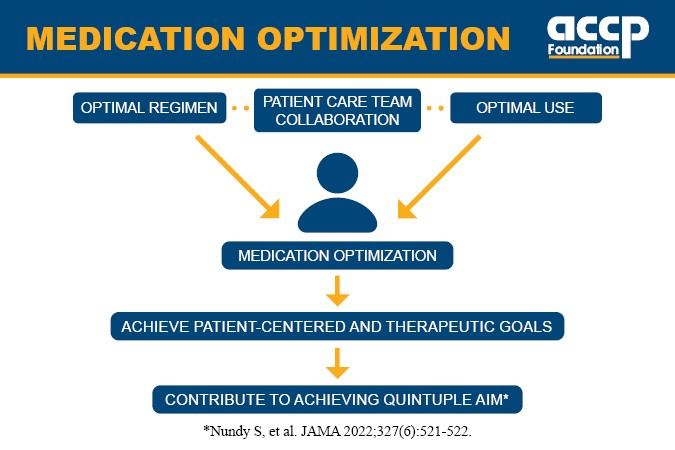 MEDICATION OPTIMIZATION

accp Foundation

OPTIMAL REGIMEN

PATIENT CARE TEAM COLLABORATION

OPTIMAL USE

MEDICATION OPTIMIZATION

ACHIEVE PATIENT-CENTERED AND THERAPEUTIC GOALS

CONTRIBUTE TO ACHIEVING QUINTUPLE AIM*

*Nundy S, et al. JAMA 2022;327(6):521-522.